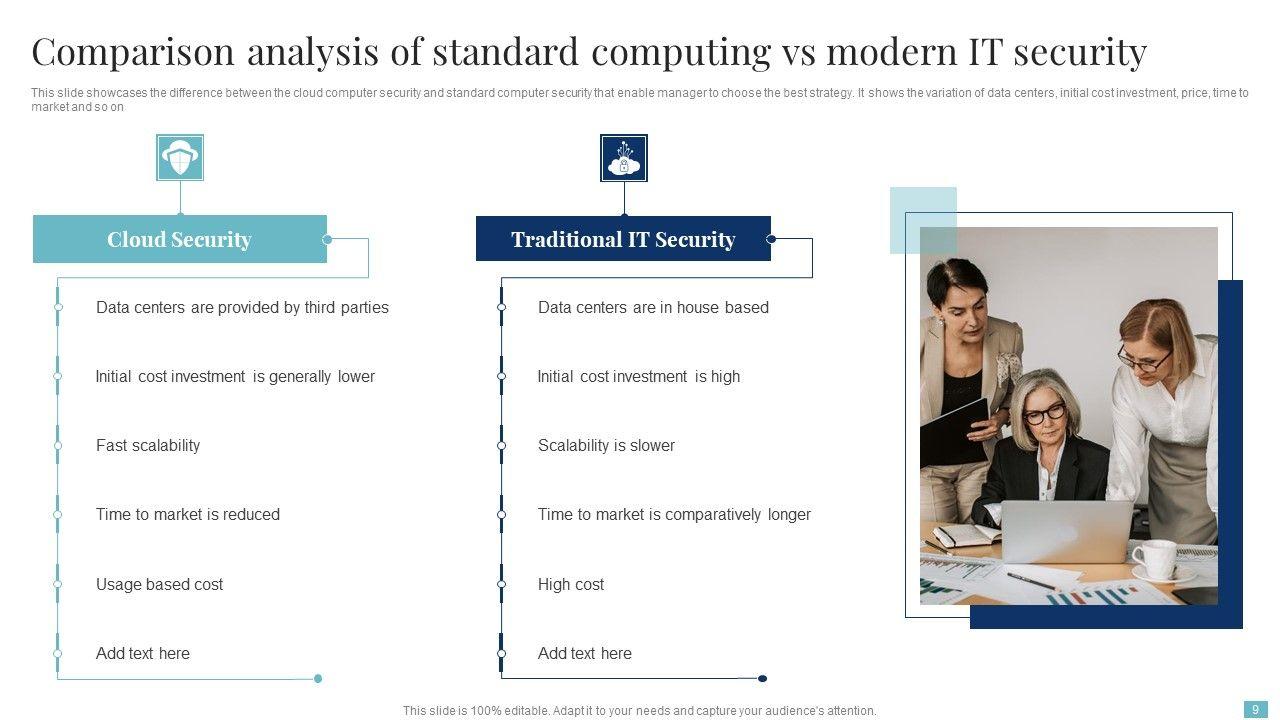 Comparison analysis of standard computing vs modern IT security

This slide showcases the difference between the cloud computer security and standard computer security that enable manager to choose the best strategy. It shows the variation of data centers, initial cost investment, price, time to market and so on

Cloud Security

Data centers are provided by third parties

Initial cost investment is generally lower

Fast scalability

Time to market is reduced

Usage based cost

Add text here

Traditional IT Security

Data centers are in house based

Initial cost investment is high

Scalability is slower

Time to market is comparatively longer

High cost

Add text here

This slide is 100% editable. Adapt it to your needs and capture your audience's attention.

9